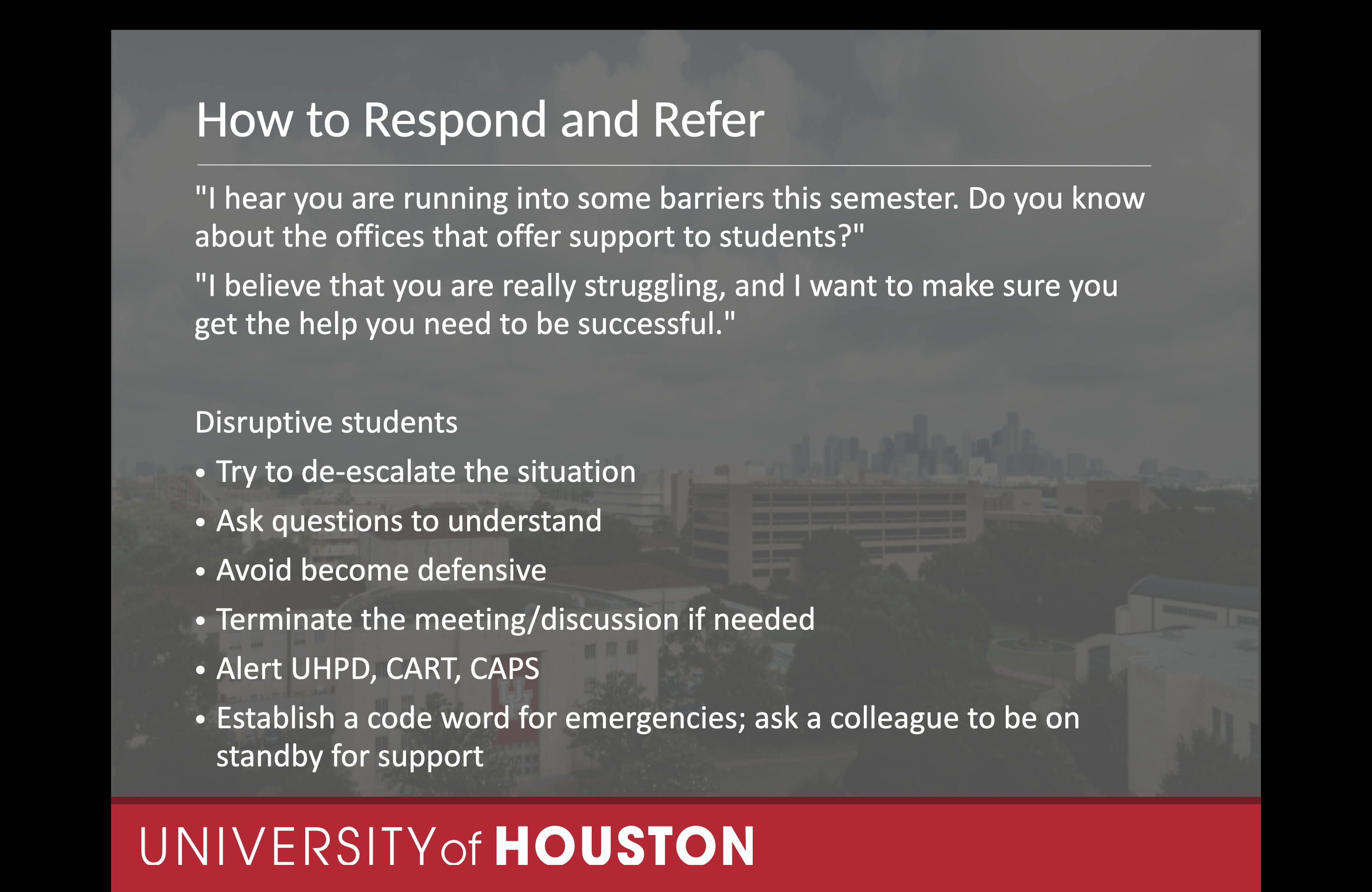 How to Respond and Refer

"I hear you are running into some barriers this semester. Do you know about the offices that offer support to students?"

"I believe that you are really struggling, and I want to make sure you get the help you need to be successful."

Disruptive students

• Try to de-escalate the situation
• Ask questions to understand
• Avoid become defensive
• Terminate the meeting/discussion if needed
• Alert UHPD, CART, CAPS
• Establish a code word for emergencies; ask a colleague to be on standby for support

UNIVERSITY of HOUSTON